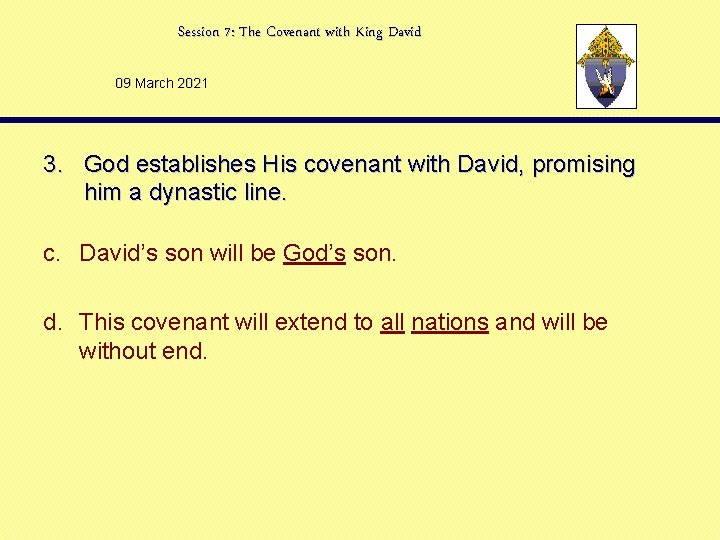 Session 7: The Covenant with King David

09 March 2021

3. God establishes His covenant with David, promising him a dynastic line.

c. David's son will be God's son.

d. This covenant will extend to all nations and will be without end.